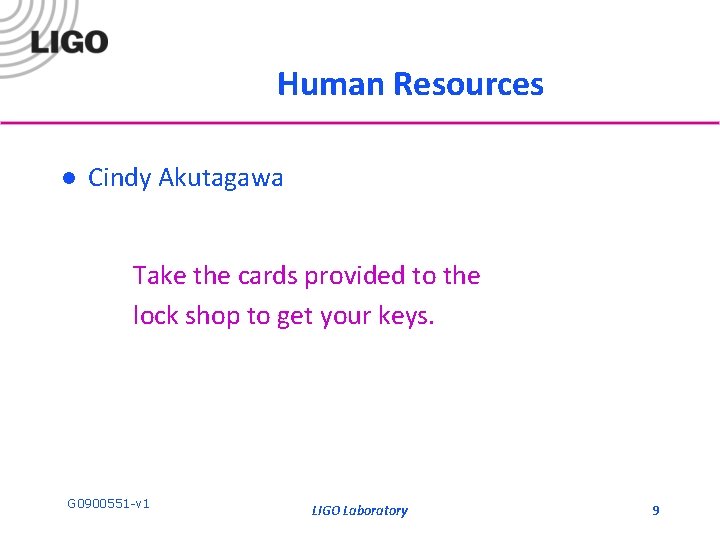 LIGO

Human Resources

● Cindy Akutagawa

Take the cards provided to the lock shop to get your keys.

G0900551-v1

LIGO Laboratory

9